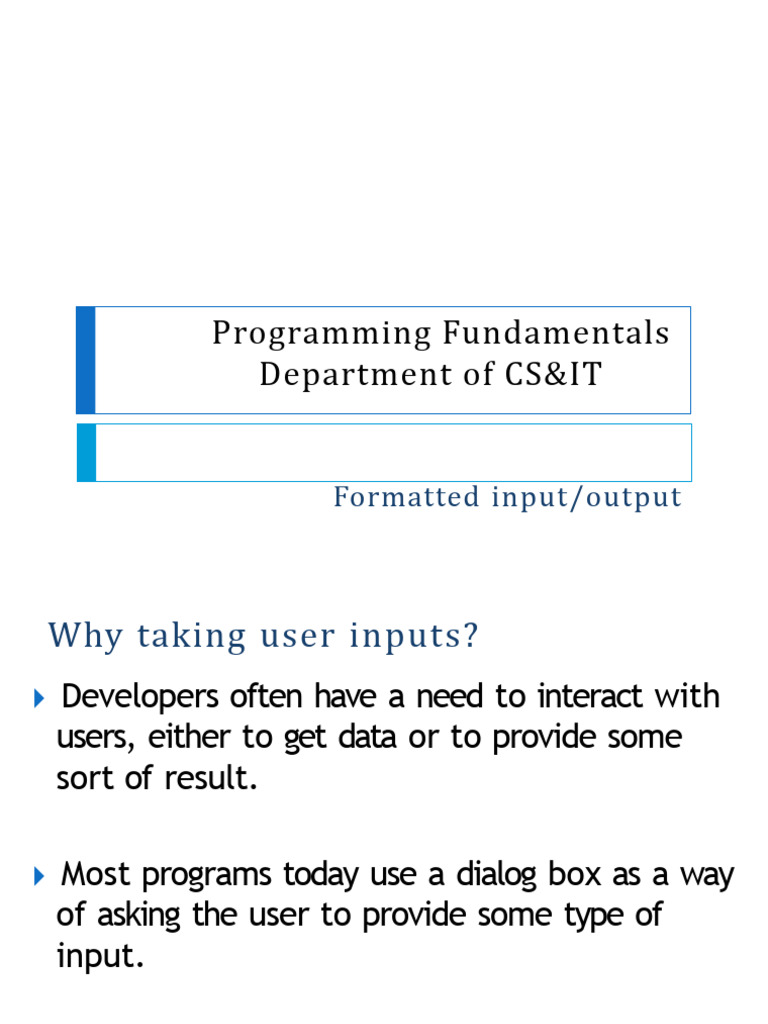 Programming Fundamentals
Department of CS&IT

Formatted input/output

Why taking user inputs?

Developers often have a need to interact with users, either to get data or to provide some sort of result.

Most programs today use a dialog box as a way of asking the user to provide some type of input.